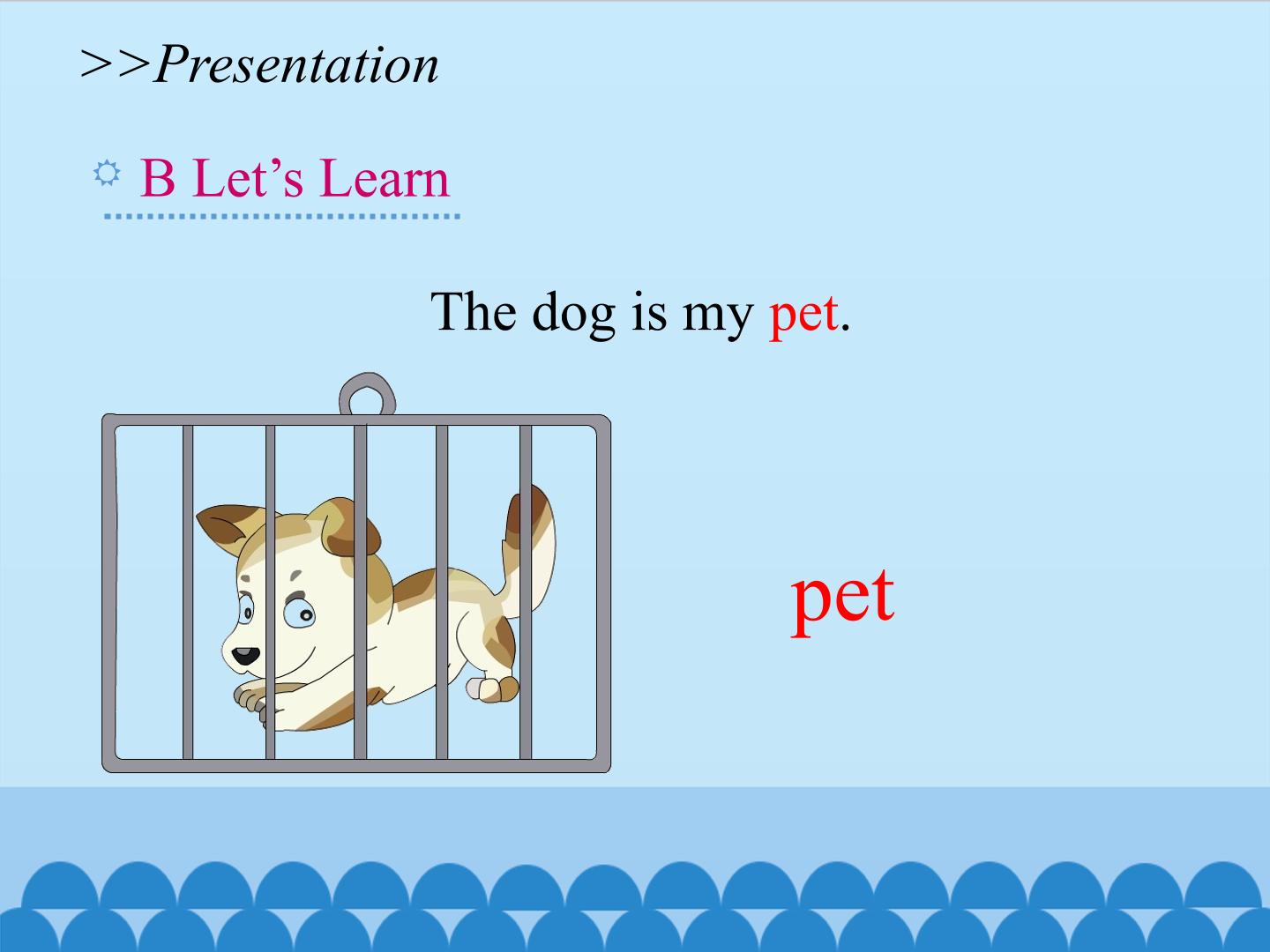 >>Presentation

B Let's Learn

The dog is my pet.

pet